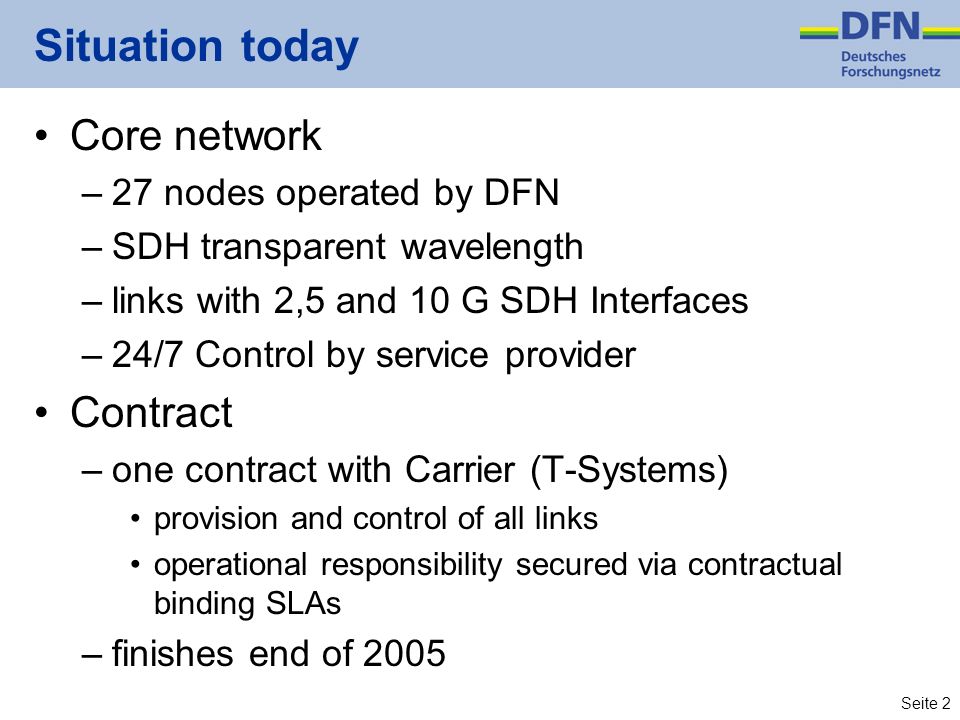 Situation today

DFN
Deutsches
Forschungsnetz

• Core network
– 27 nodes operated by DFN
– SDH transparent wavelength
– links with 2,5 and 10 G SDH Interfaces
– 24/7 Control by service provider

• Contract
– one contract with Carrier (T-Systems)
• provision and control of all links
• operational responsibility secured via contractual binding SLAs
– finishes end of 2005

Seite 2